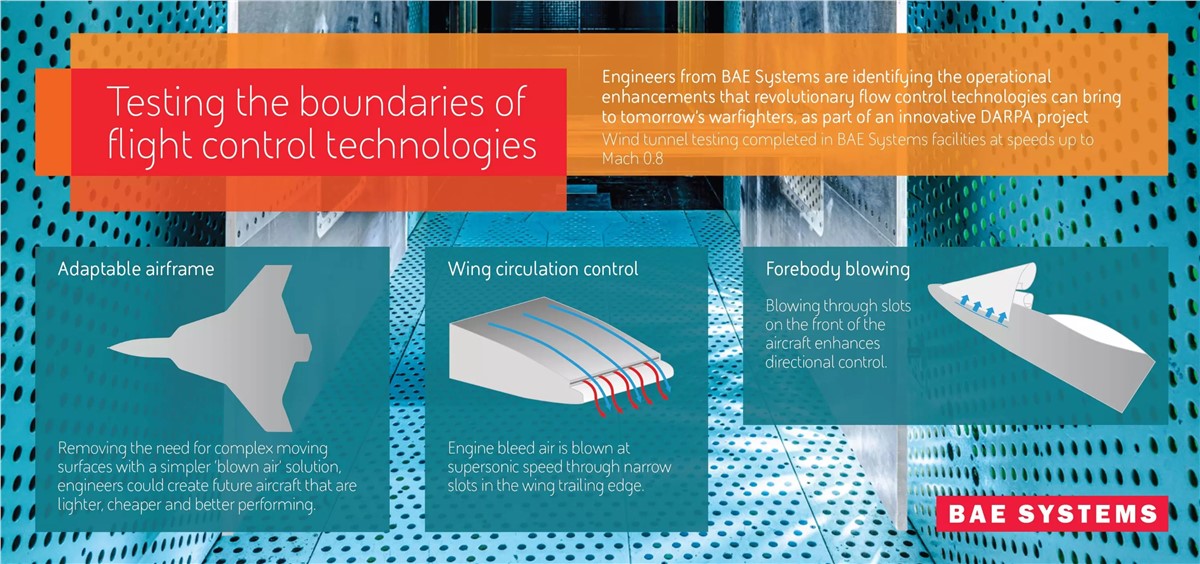 Testing the boundaries of flight control technologies

Engineers from BAE Systems are identifying the operational enhancements that revolutionary flow control technologies can bring to tomorrow's warfighters, as part of an innovative DARPA project

Wind tunnel testing completed in BAE Systems facilities at speeds up to Mach 0.8

Adaptable airframe

Removing the need for complex moving surfaces with a simpler 'blown air' solution, engineers could create future aircraft that are lighter, cheaper and better performing.

Wing circulation control

Engine bleed air is blown at supersonic speed through narrow slots in the wing trailing edge.

Forebody blowing

Blowing through slots on the front of the aircraft enhances directional control.

BAE SYSTEMS